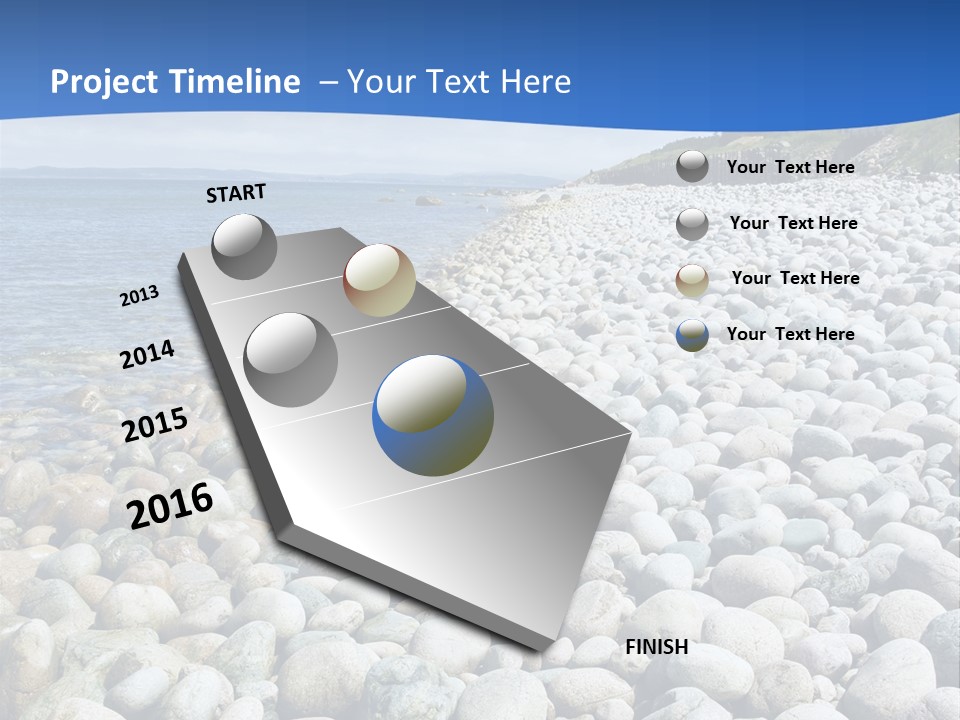 Project Timeline – Your Text Here

START

2013

2014

2015

2016

FINISH

Your Text Here

Your Text Here

Your Text Here

Your Text Here